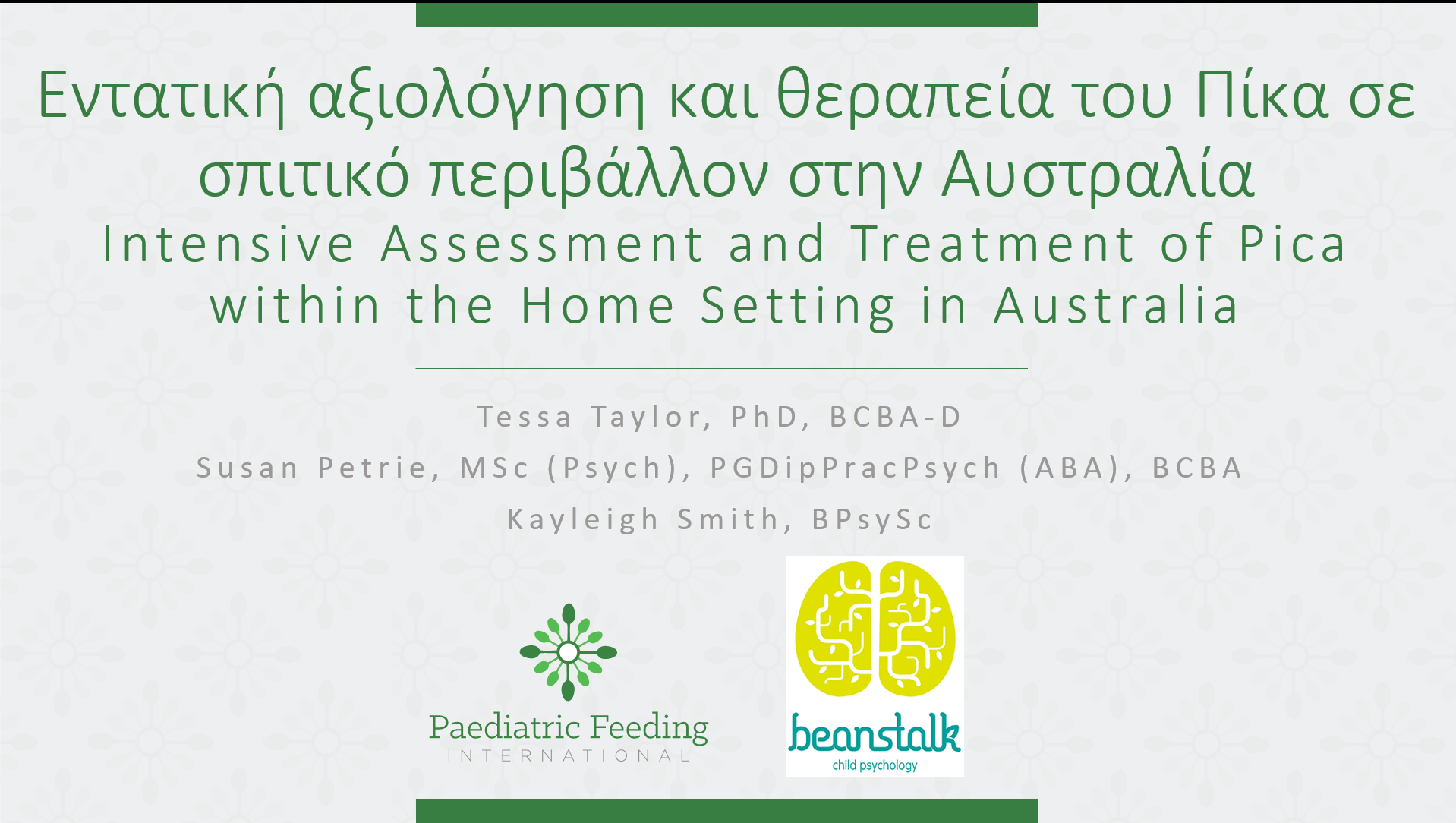 Εντατική αξιολόγηση και θεραπεία του Πίκα σε σπιτικό περιβάλλον στην Αυστραλία

Intensive Assessment and Treatment of Pica within the Home Setting in Australia

Tessa Taylor, PhD, BCBA-D

Susan Petrie, MSc (Psych), PGDipPracPsych (ABA), BCBA

Kayleigh Smith, BPsySc

Paediatric Feeding
INTERNATIONAL

beanstalk
child psychology